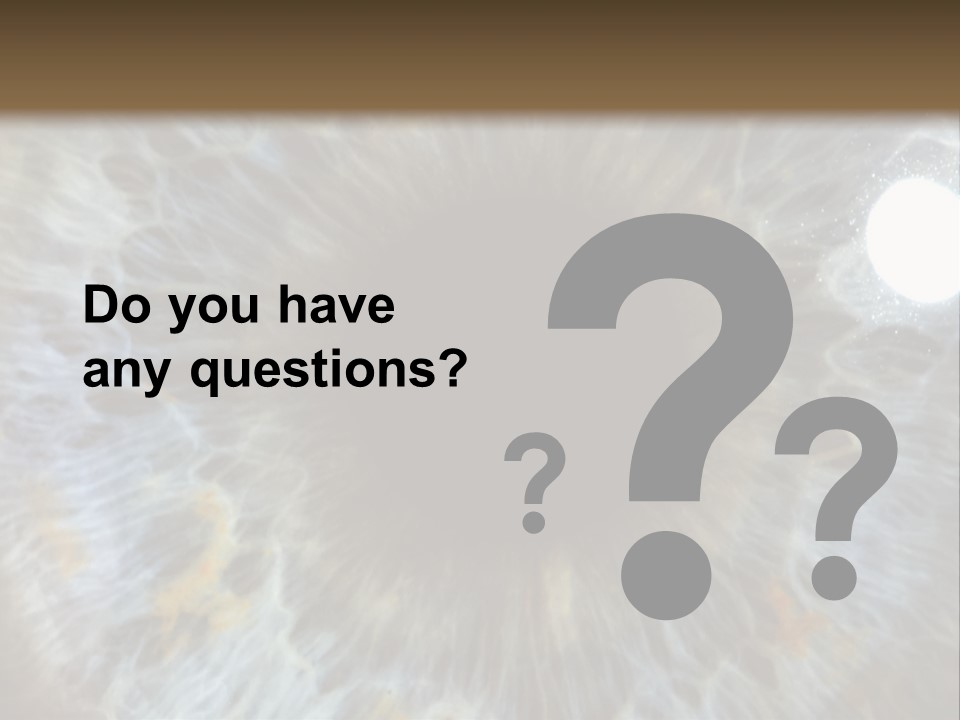 Do you have any questions?

? ? ?